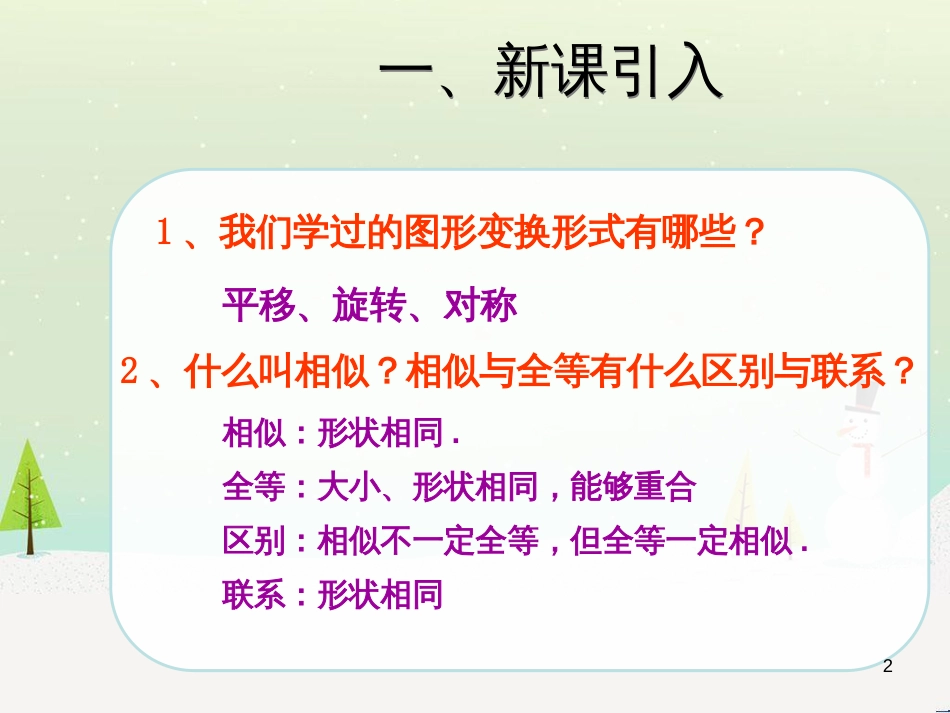 一、新课引入

1、我们学过的图形变换形式有哪些？

平移、旋转、对称

2、什么叫相似？相似与全等有什么区别与联系？

相似：形状相同.

全等：大小、形状相同，能够重合

区别：相似不一定全等，但全等一定相似.

联系：形状相同

2